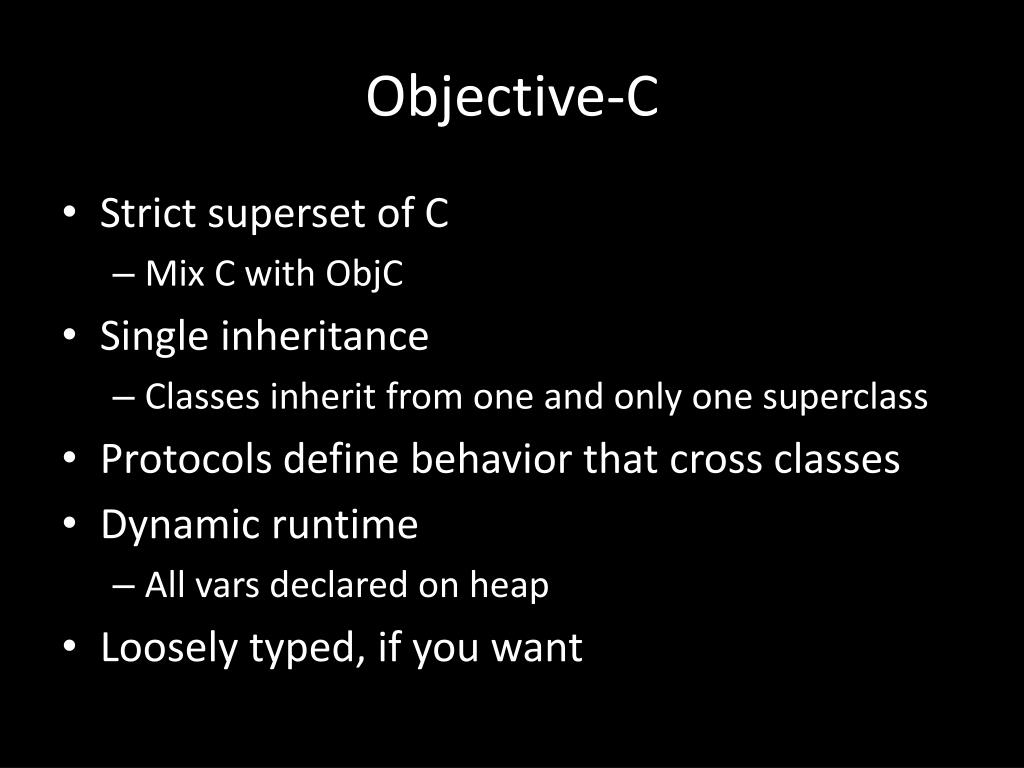 Objective-C

• Strict superset of C
– Mix C with ObjC
• Single inheritance
– Classes inherit from one and only one superclass
• Protocols define behavior that cross classes
• Dynamic runtime
– All vars declared on heap
• Loosely typed, if you want